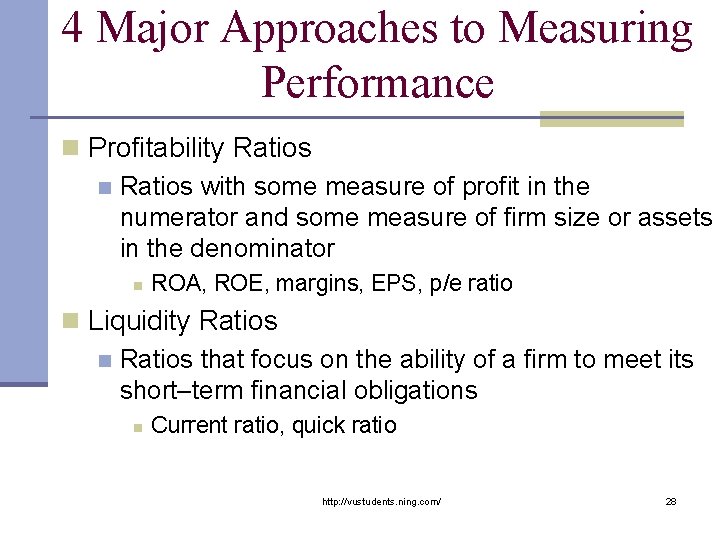 4 Major Approaches to Measuring Performance

Profitability Ratios

Ratios with some measure of profit in the numerator and some measure of firm size or assets in the denominator

ROA, ROE, margins, EPS, p/e ratio

Liquidity Ratios

Ratios that focus on the ability of a firm to meet its short–term financial obligations

Current ratio, quick ratio

http://vustudents.ning.com/

28